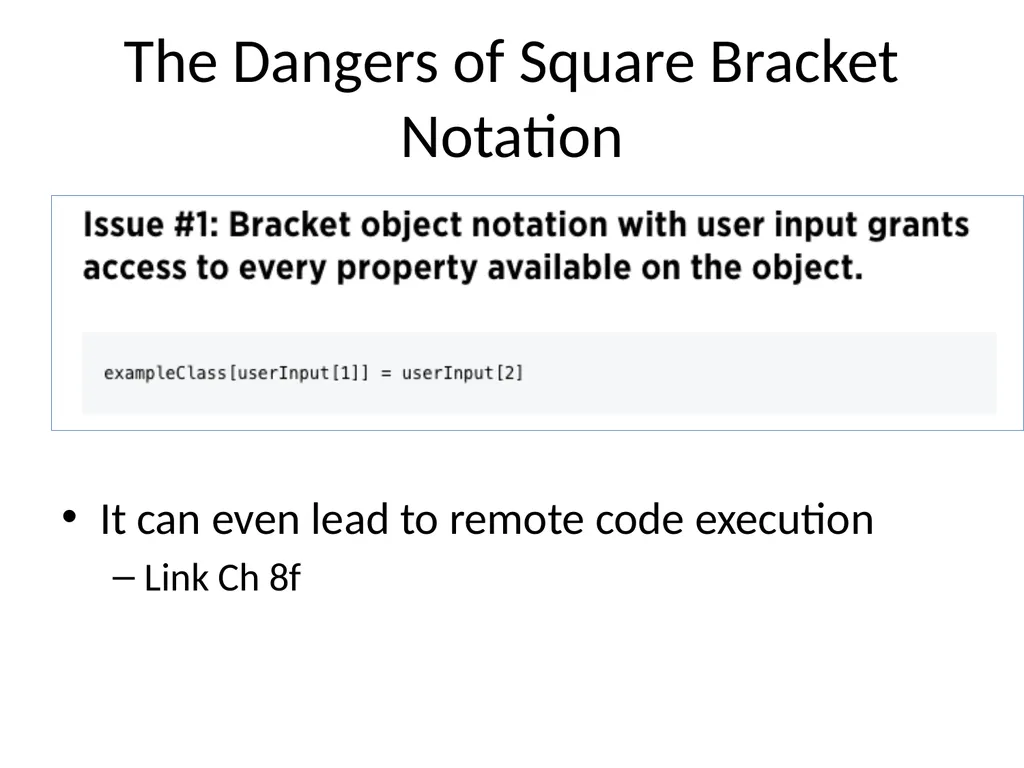 The Dangers of Square Bracket Notation

Issue #1: Bracket object notation with user input grants access to every property available on the object.

exampleClass[userInput[1]] = userInput[2]

• It can even lead to remote code execution
– Link Ch 8f